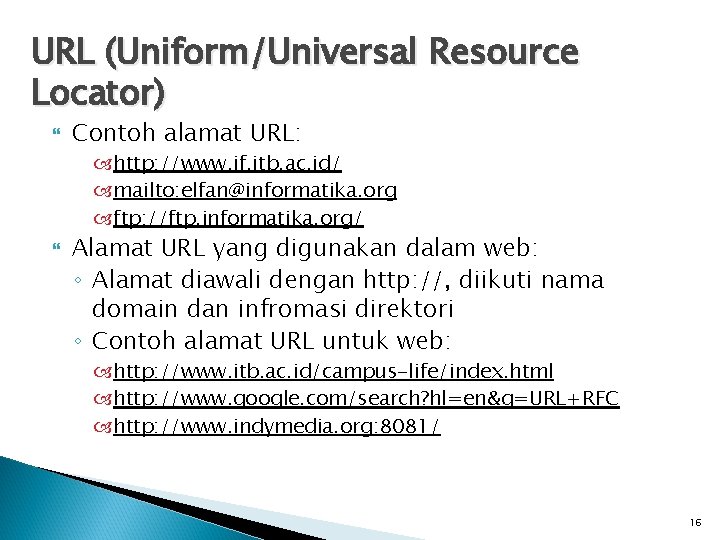 URL (Uniform/Universal Resource Locator)

Contoh alamat URL:

http://www.if.itb.ac.id/

mailto:elfan@informatika.org

ftp://ftp.informatika.org/

Alamat URL yang digunakan dalam web:

◦ Alamat diawali dengan http://, diikuti nama domain dan infromasi direktori

◦ Contoh alamat URL untuk web:

http://www.itb.ac.id/campus-life/index.html

http://www.google.com/search?hl=en&q=URL+RFC

http://www.indymedia.org:8081/

16